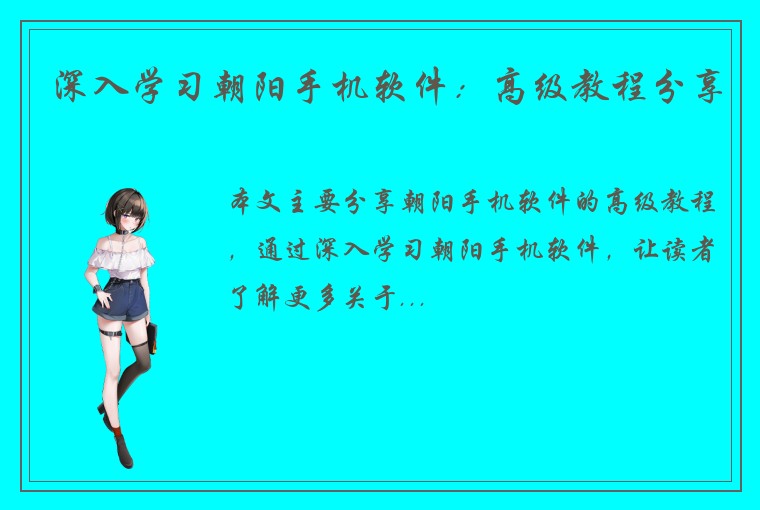 深入学习朝阳手机软件：高级教程分享

本文主要分享朝阳手机软件的高级教程，通过深入学习朝阳手机软件，让读者了解更多关于...